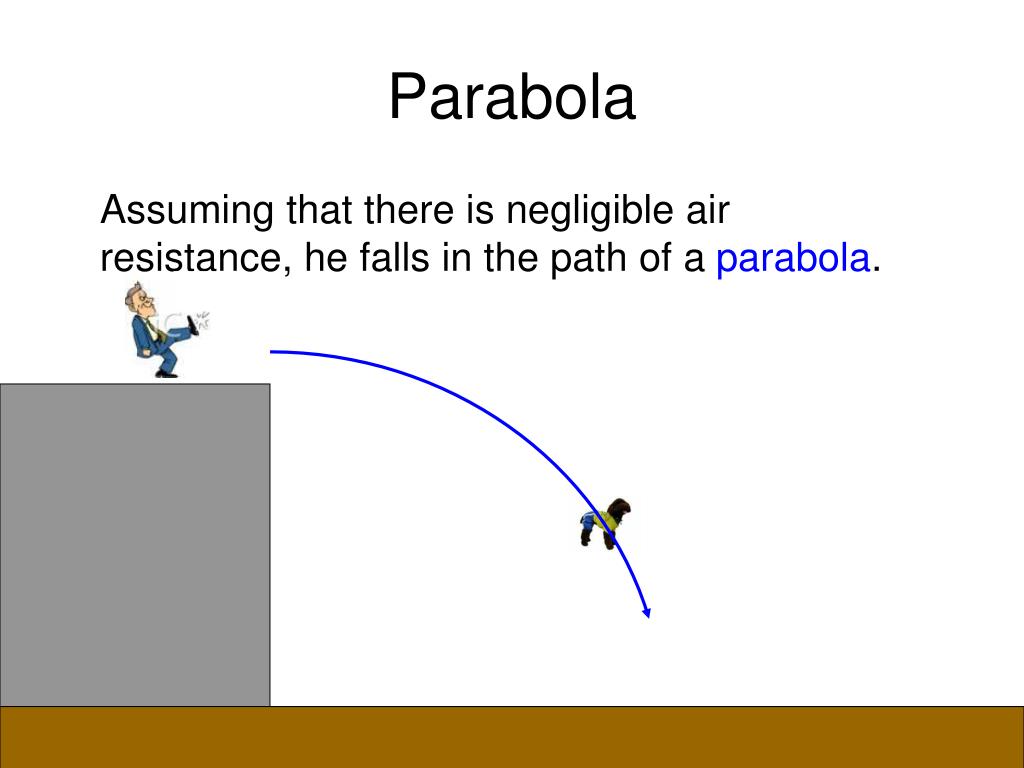 Parabola

Assuming that there is negligible air resistance, he falls in the path of a parabola.